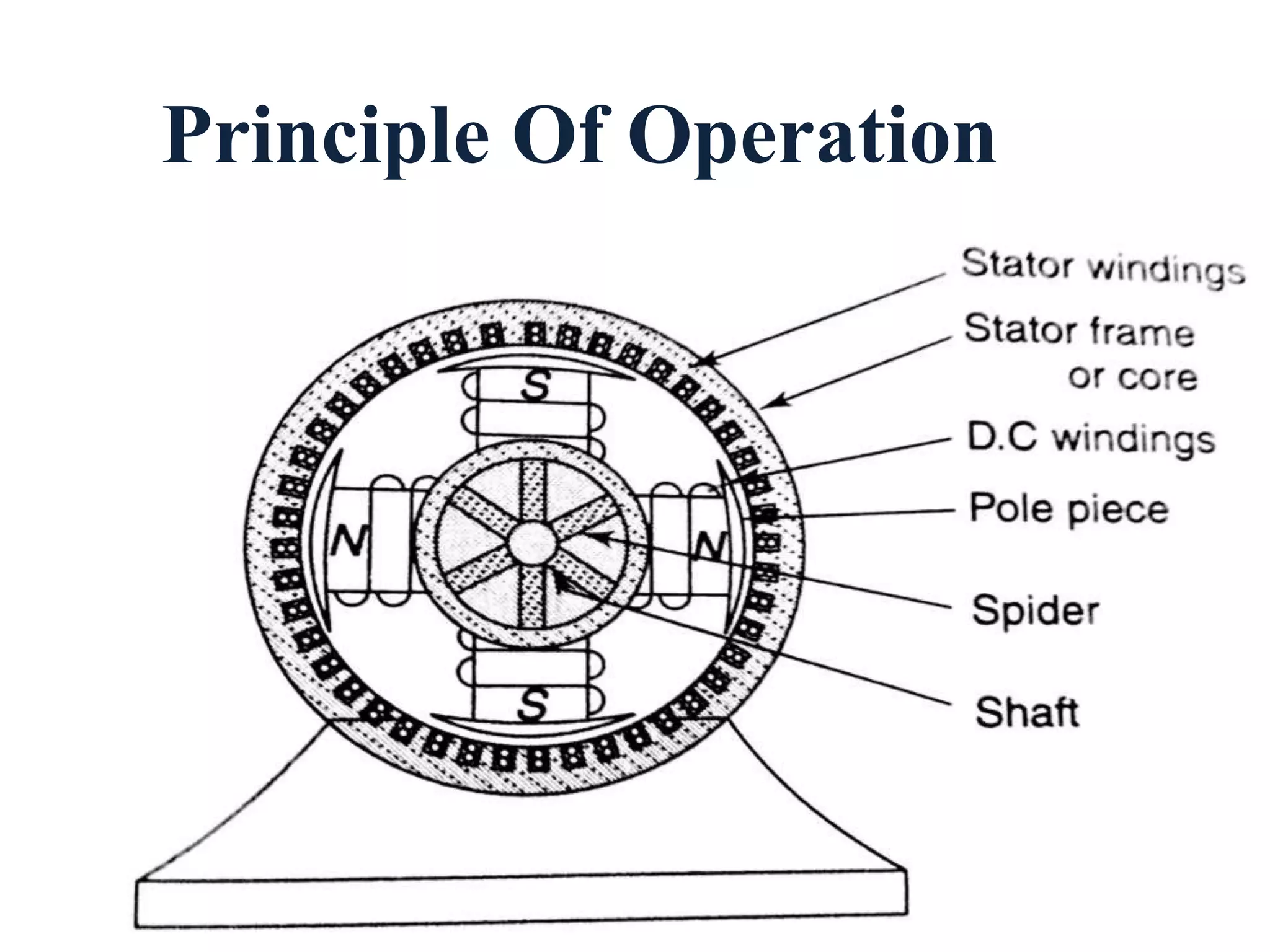 Principle Of Operation

Stator windings
Stator frame or core
D.C windings
Pole piece
Spider
Shaft

S
N
N
S